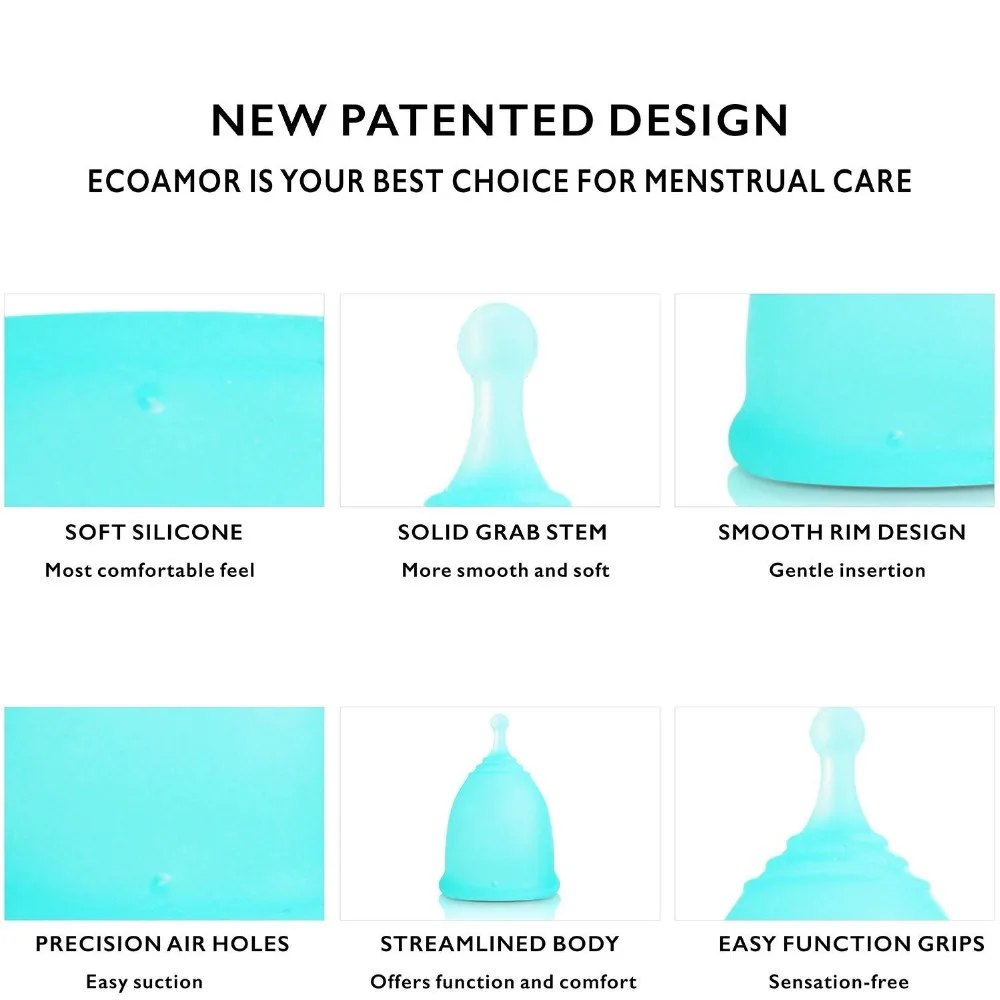 NEW PATENTED DESIGN

ECOAMOR IS YOUR BEST CHOICE FOR MENSTRUAL CARE

SOFT SILICONE
Most comfortable feel

SOLID GRAB STEM
More smooth and soft

SMOOTH RIM DESIGN
Gentle insertion

PRECISION AIR HOLES
Easy suction

STREAMLINED BODY
Offers function and comfort

EASY FUNCTION GRIPS
Sensation-free